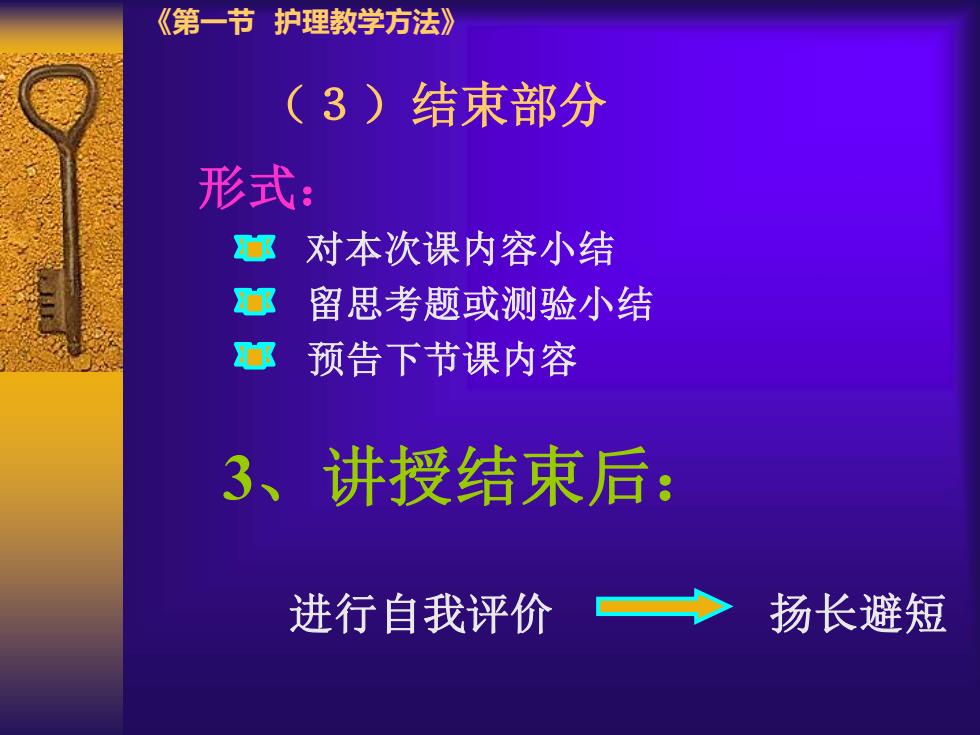 《第一节 护理教学方法》

（３）结束部分

形式：

对本次课内容小结

留思考题或测验小结

预告下节课内容

3、讲授结束后：

进行自我评价 扬长避短